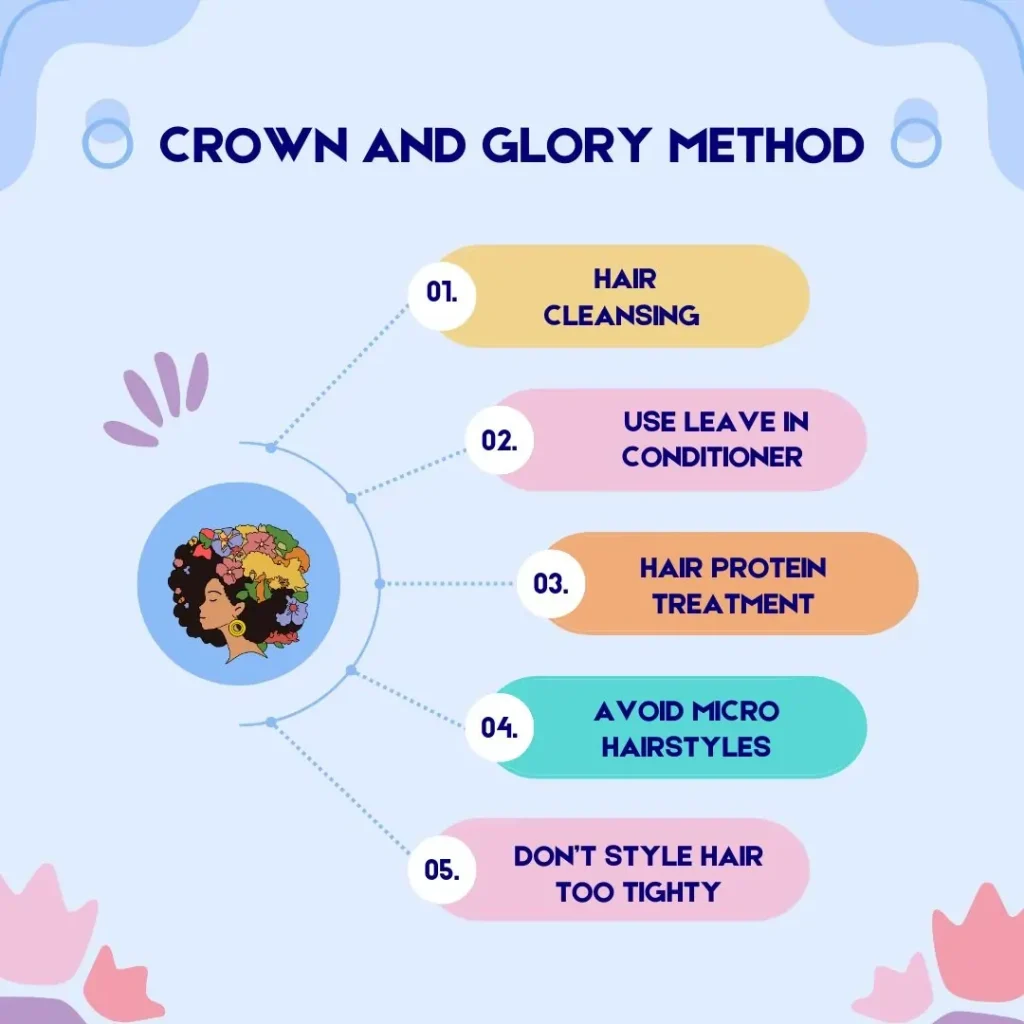 CROWN AND GLORY METHOD

01. HAIR CLEANSING

02. USE LEAVE IN CONDITIONER

03. HAIR PROTEIN TREATMENT

04. AVOID MICRO HAIRSTYLES

05. DON'T STYLE HAIR TOO TIGHTY